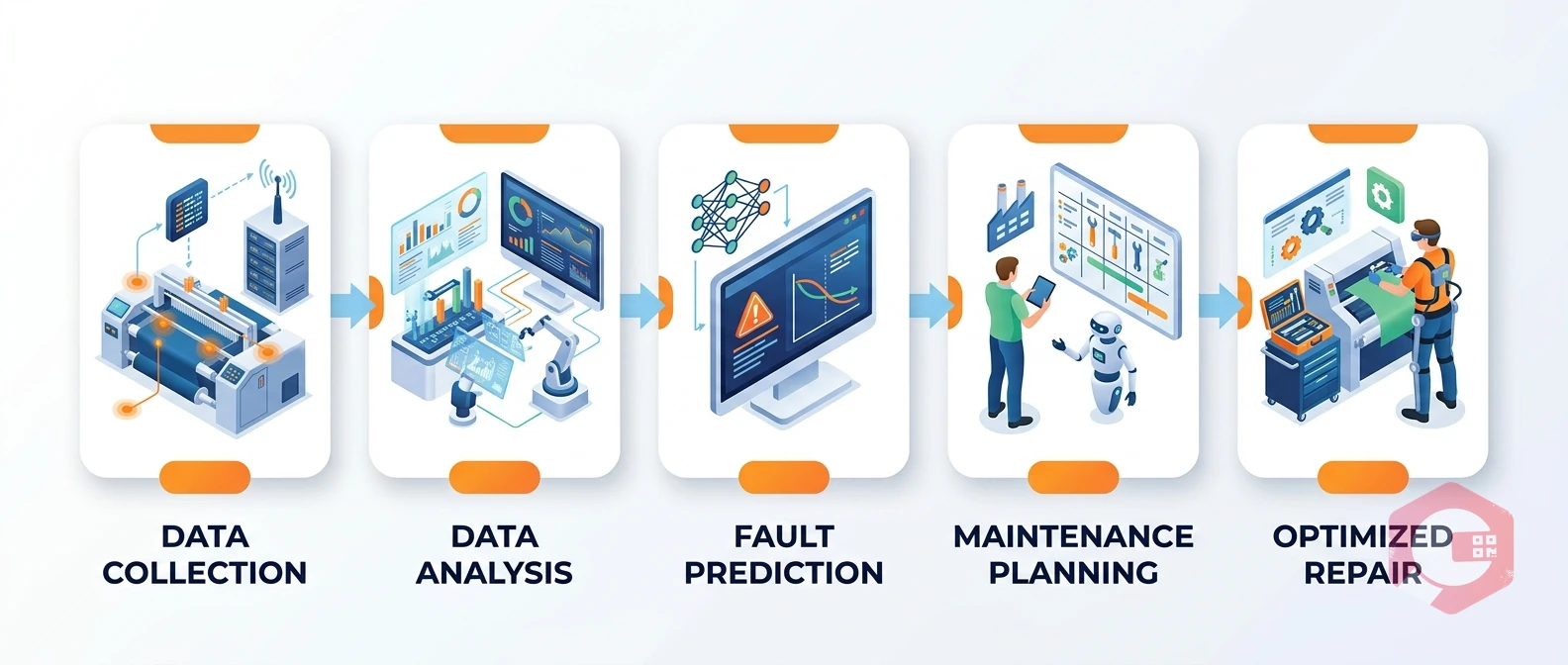 DATA COLLECTION

DATA ANALYSIS

FAULT PREDICTION

MAINTENANCE PLANNING

OPTIMIZED REPAIR